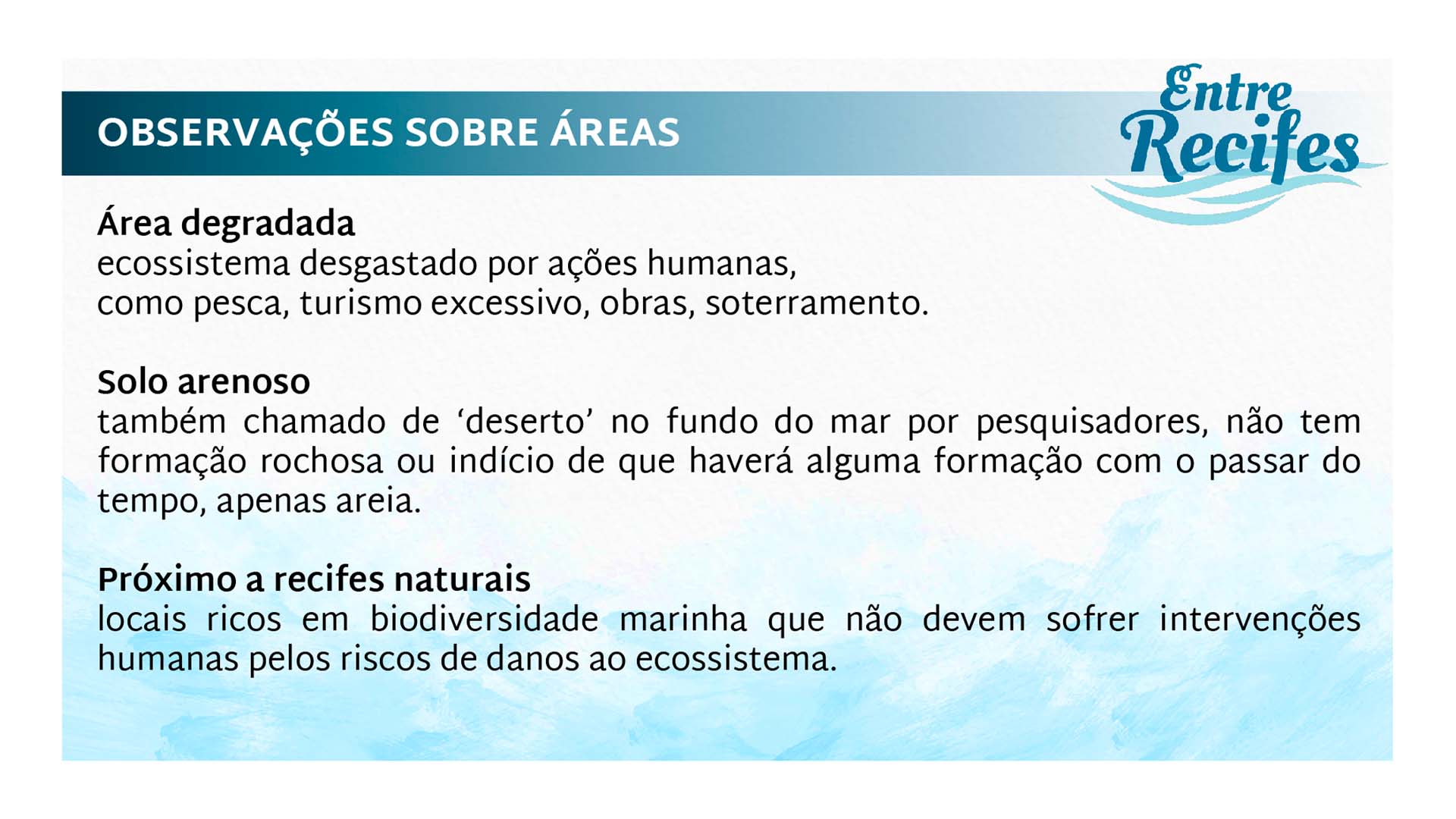 OBSERVAÇÕES SOBRE ÁREAS

Entre Recifes

Área degradada
ecossistema desgastado por ações humanas,
como pesca, turismo excessivo, obras, soterramento.

Solo arenoso
também chamado de ‘deserto’ no fundo do mar por pesquisadores, não tem formação rochosa ou indício de que haverá alguma formação com o passar do tempo, apenas areia.

Próximo a recifes naturais
locais ricos em biodiversidade marinha que não devem sofrer intervenções humanas pelos riscos de danos ao ecossistema.